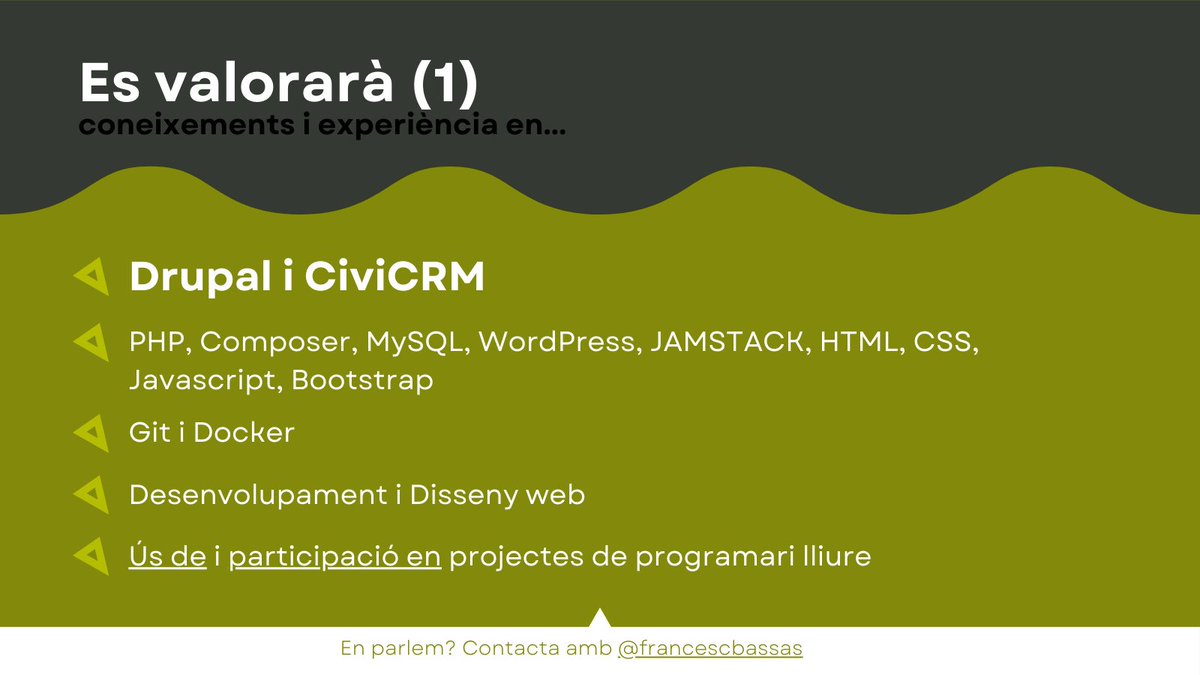 Es valorarà (1)
coneixements i experiència en...

Drupal i CiviCRM

PHP, Composer, MySQL, WordPress, JAMSTACK, HTML, CSS, Javascript, Bootstrap

Git i Docker

Desenvolupament i Disseny web

Ús de i participació en projectes de programari lliure

En parlem? Contacta amb @francescbassas